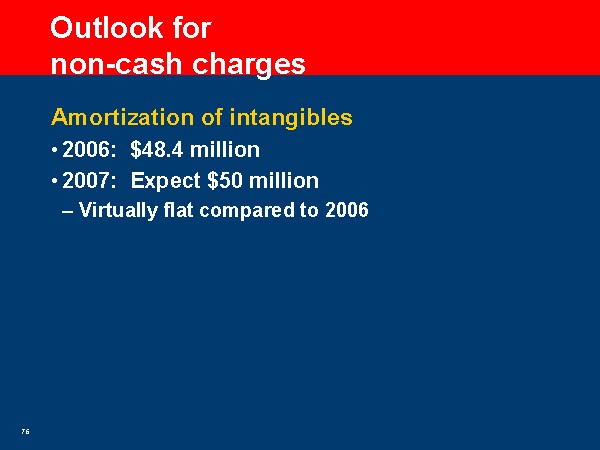 Outlook for non-cash charges

Amortization of intangibles

• 2006: \$48.4 million

• 2007: Expect \$50 million

– Virtually flat compared to 2006

76